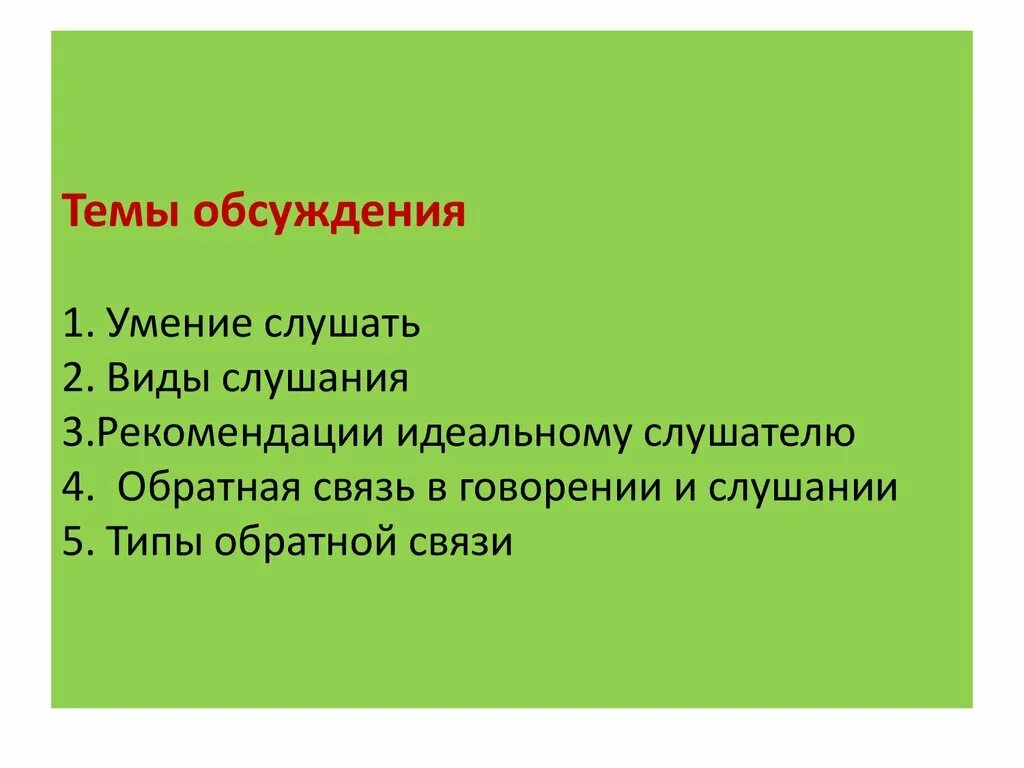 Темы обсуждения

1. Умение слушать
2. Виды слушания
3.Рекомендации идеальному слушателю
4.  Обратная связь в говорении и слушании
5. Типы обратной связи